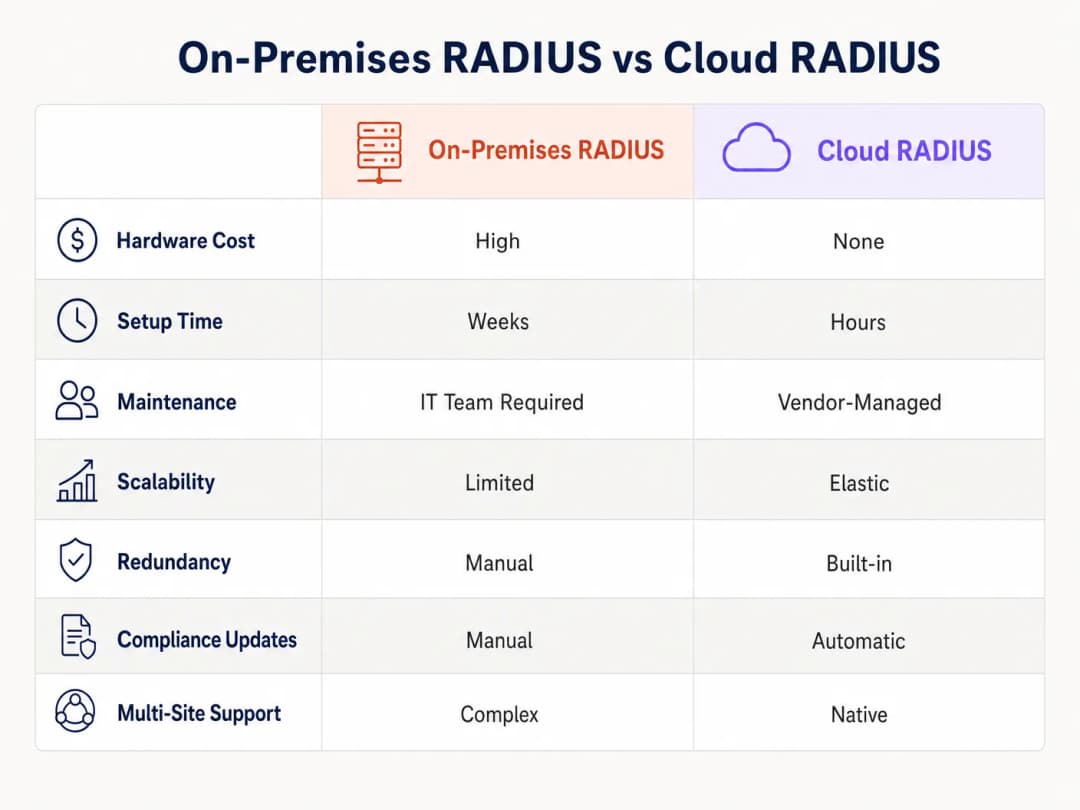 On-Premises RADIUS vs Cloud RADIUS

| | On-Premises RADIUS | Cloud RADIUS |
|---|---|---|
| Hardware Cost | High | None |
| Setup Time | Weeks | Hours |
| Maintenance | IT Team Required | Vendor-Managed |
| Scalability | Limited | Elastic |
| Redundancy | Manual | Built-in |
| Compliance Updates | Manual | Automatic |
| Multi-Site Support | Complex | Native |